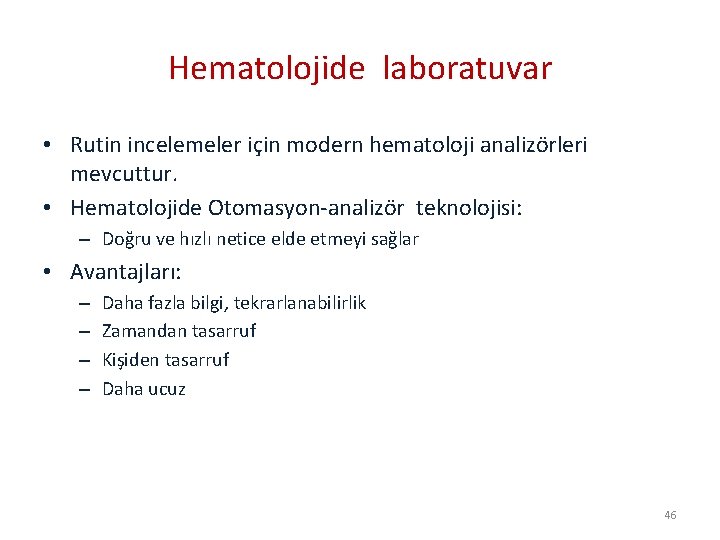 Hematolojide laboratuvar

• Rutin incelemeler için modern hematoloji analizörleri mevcuttur.
• Hematolojide Otomasyon-analizör teknolojisi:
– Doğru ve hızlı netice elde etmeyi sağlar
• Avantajları:
– Daha fazla bilgi, tekrarlanabilirlik
– Zamandan tasarruf
– Kişiden tasarruf
– Daha ucuz

46